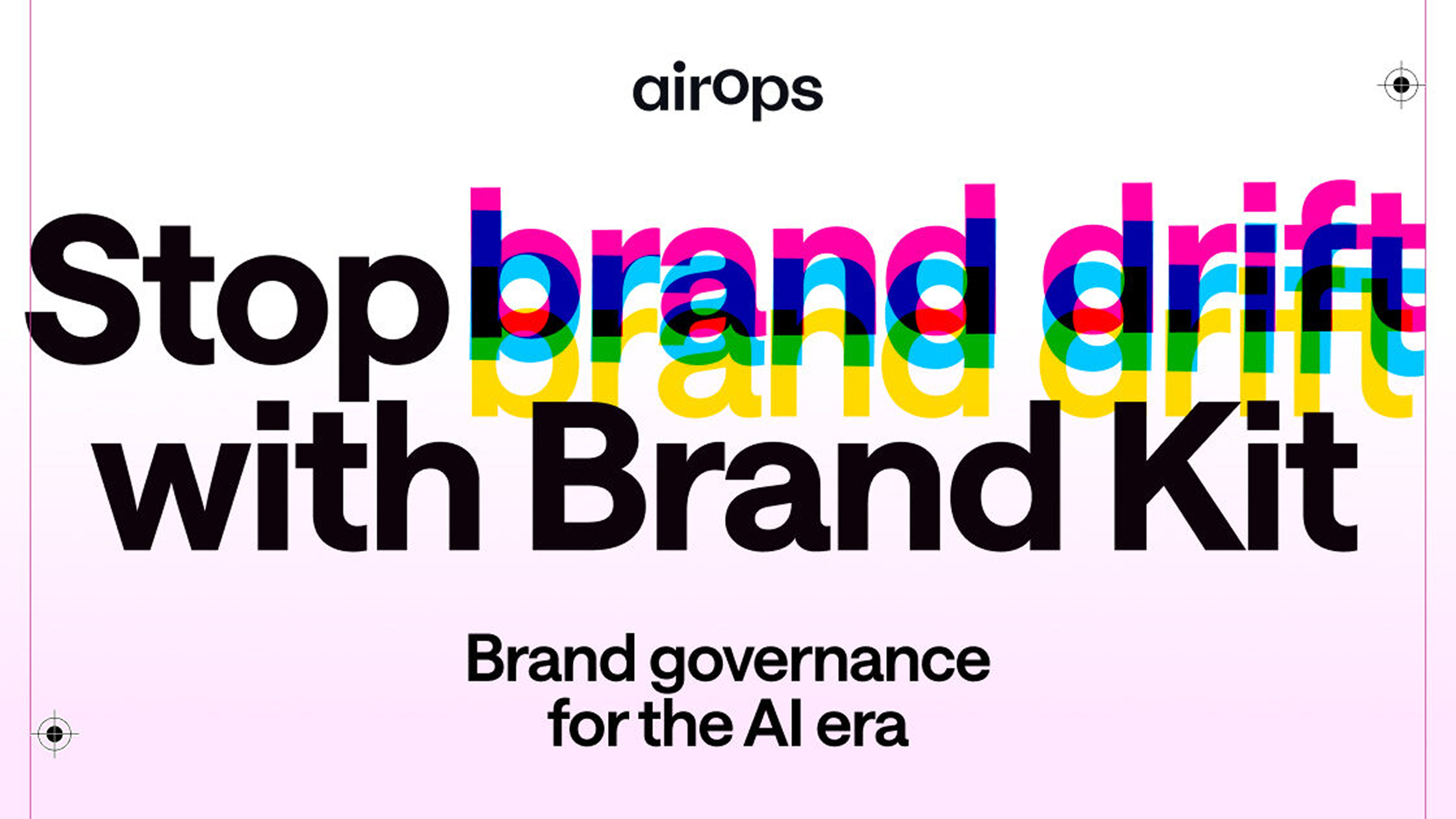 airops

Stop brand drift with Brand Kit

Brand governance for the AI era